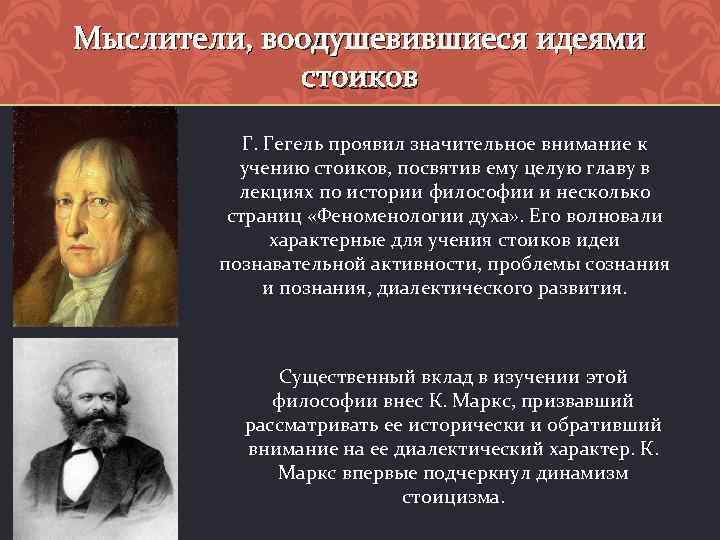 Мыслители, воодушевившиеся идеями стоиков

Г. Гегель проявил значительное внимание к учению стоиков, посвятив ему целую главу в лекциях по истории философии и несколько страниц «Феноменологии духа». Его волновали характерные для учения стоиков идеи познавательной активности, проблемы сознания и познания, диалектического развития.

Существенный вклад в изучении этой философии внес К. Маркс, призвавший рассматривать ее исторически и обративший внимание на ее диалектический характер. К. Маркс впервые подчеркнул динамизм стоицизма.